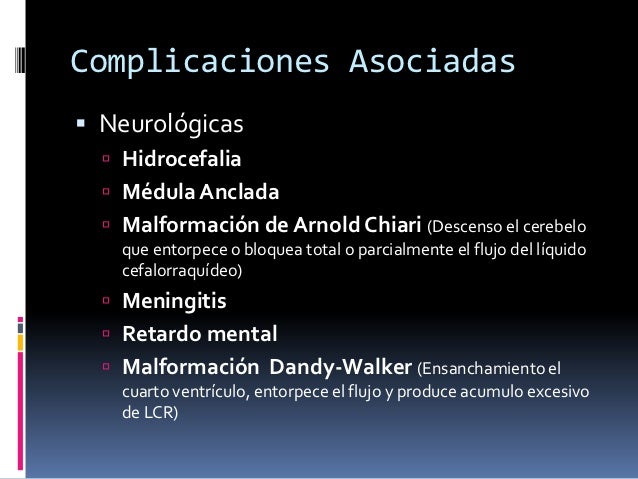 Complicaciones Asociadas

Neurológicas

Hidrocefalia

Médula Anclada

Malformación de Arnold Chiari (Descenso el cerebelo que entorpece o bloquea total o parcialmente el flujo del líquido cefalorraquídeo)

Meningitis

Retardo mental

Malformación Dandy-Walker (Ensanchamiento el cuarto ventrículo, entorpece el flujo y produce acumulo excesivo de LCR)